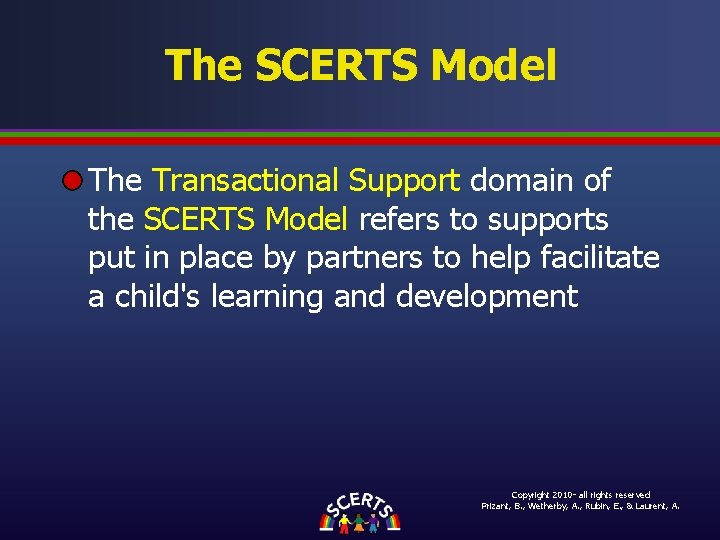 The SCERTS Model

The Transactional Support domain of the SCERTS Model refers to supports put in place by partners to help facilitate a child's learning and development

SCERTS

Copyright 2010- all rights reserved
Prizant, B., Wetherby, A., Rubin, E., & Laurent, A.